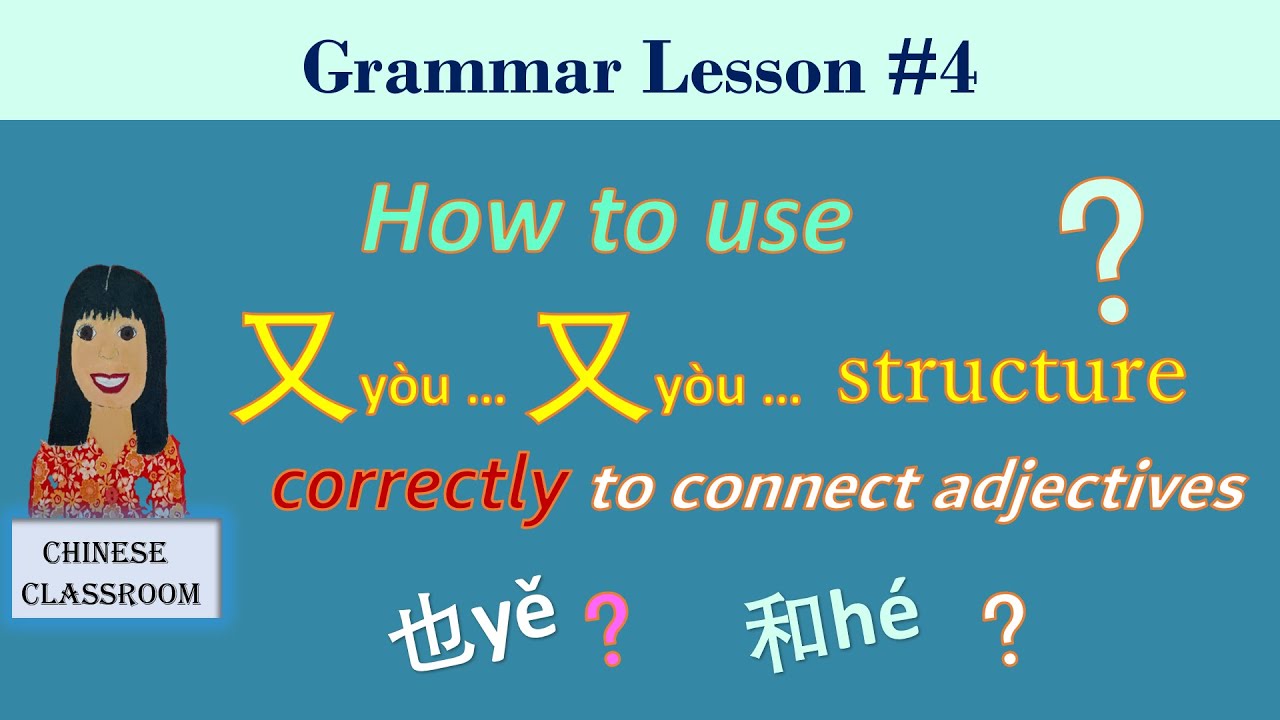 Grammar Lesson #4

How to use ?

又yòu ... 又yòu ... structure

correctly to connect adjectives

CHINESE CLASSROOM

也yě ? 和hé ?